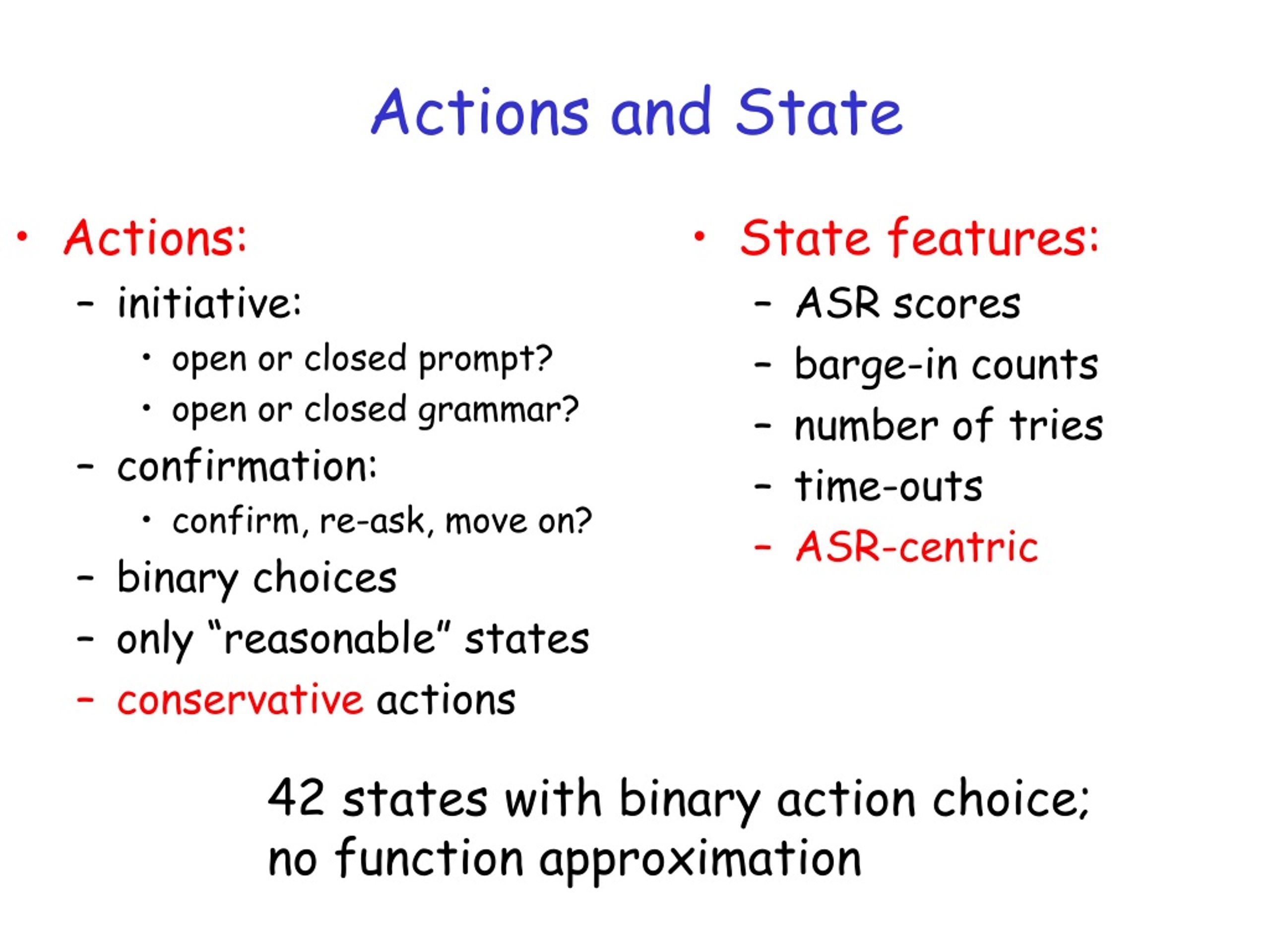 Actions and State

• Actions:
– initiative:
• open or closed prompt?
• open or closed grammar?
– confirmation:
• confirm, re-ask, move on?
– binary choices
– only “reasonable” states
– conservative actions

• State features:
– ASR scores
– barge-in counts
– number of tries
– time-outs
– ASR-centric

42 states with binary action choice;
no function approximation